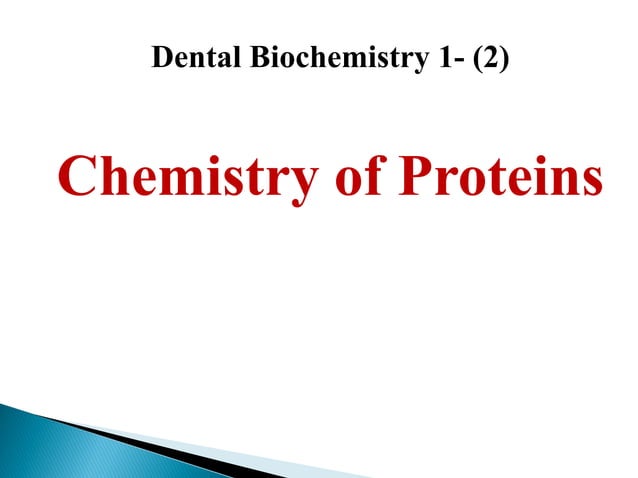 Dental Biochemistry 1- (2)

Chemistry of Proteins